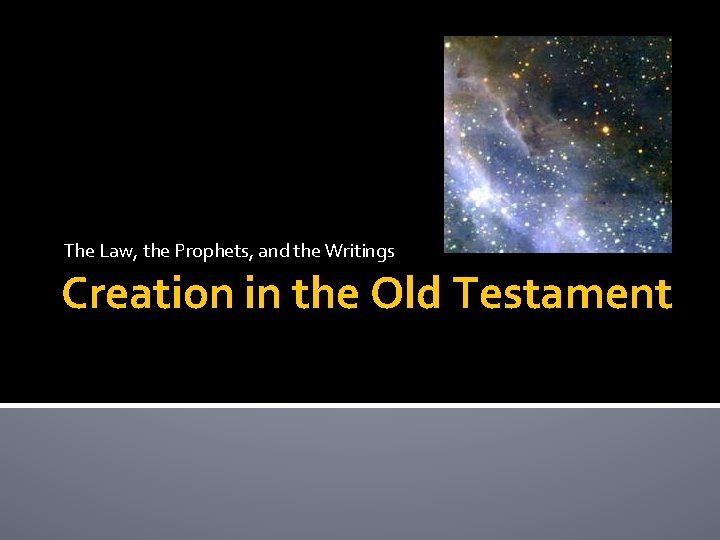 The Law, the Prophets, and the Writings

Creation in the Old Testament